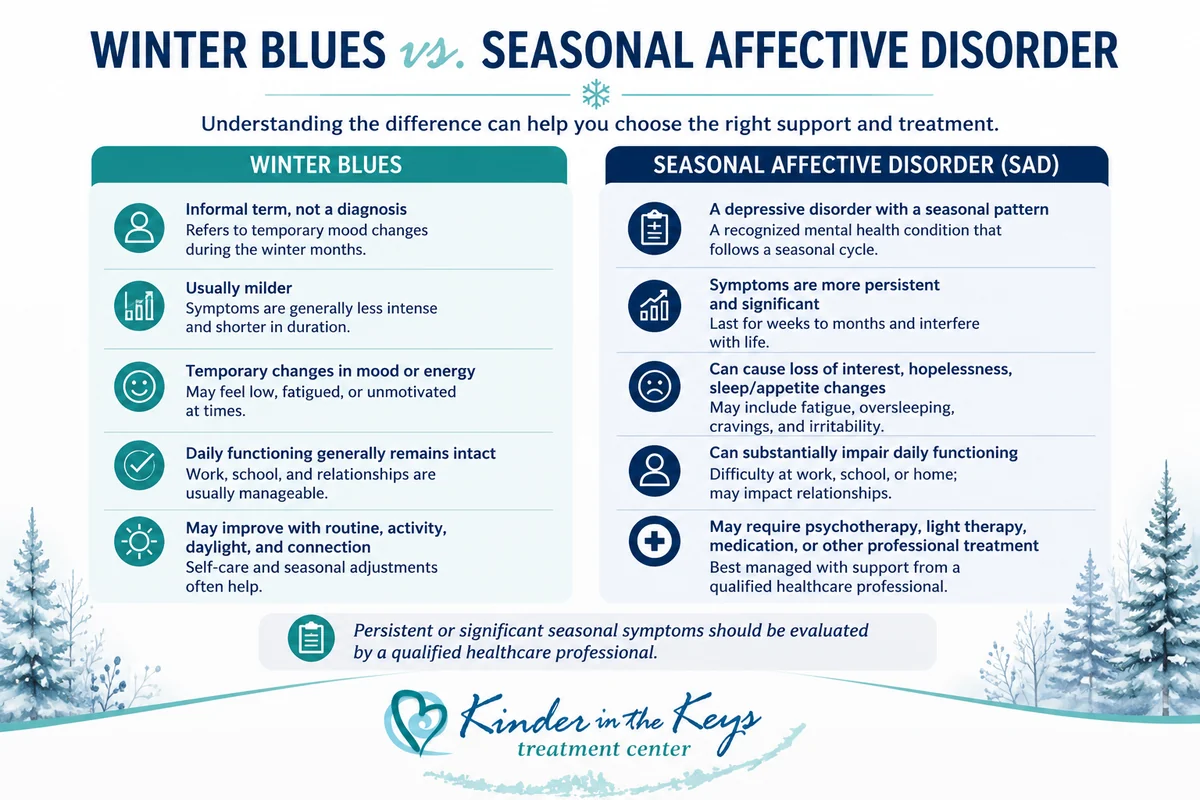 WINTER BLUES vs. SEASONAL AFFECTIVE DISORDER

Understanding the difference can help you choose the right support and treatment.

WINTER BLUES

Informal term, not a diagnosis
Refers to temporary mood changes during the winter months.

Usually milder
Symptoms are generally less intense and shorter in duration.

Temporary changes in mood or energy
May feel low, fatigued, or unmotivated at times.

Daily functioning generally remains intact
Work, school, and relationships are usually manageable.

May improve with routine, activity, daylight, and connection
Self-care and seasonal adjustments often help.

SEASONAL AFFECTIVE DISORDER (SAD)

A depressive disorder with a seasonal pattern
A recognized mental health condition that follows a seasonal cycle.

Symptoms are more persistent and significant
Last for weeks to months and interfere with life.

Can cause loss of interest, hopelessness, sleep/appetite changes
May include fatigue, oversleeping, cravings, and irritability.

Can substantially impair daily functioning
Difficulty at work, school, or home; may impact relationships.

May require psychotherapy, light therapy, medication, or other professional treatment
Best managed with support from a qualified healthcare professional.

Persistent or significant seasonal symptoms should be evaluated by a qualified healthcare professional.

Kinder in the Keys
treatment center